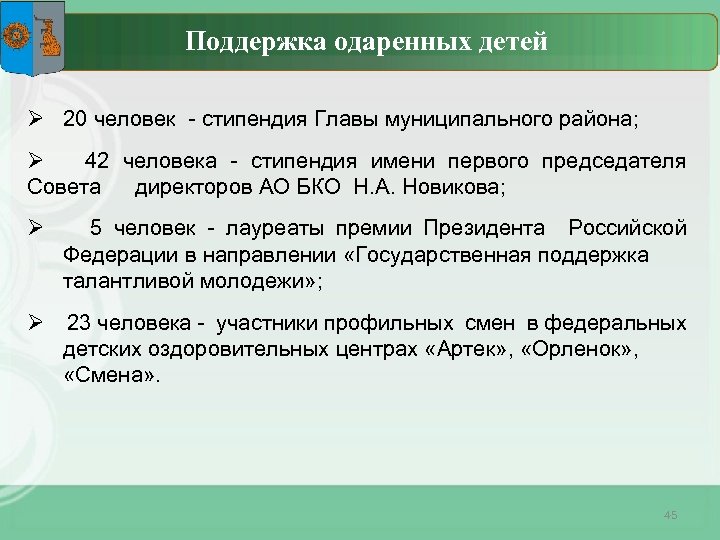 Поддержка одаренных детей

➢ 20 человек - стипендия Главы муниципального района;

➢ 42 человека - стипендия имени первого председателя Совета директоров АО БКО Н.А. Новикова;

➢ 5 человек - лауреаты премии Президента Российской Федерации в направлении «Государственная поддержка талантливой молодежи»;

➢ 23 человека - участники профильных смен в федеральных детских оздоровительных центрах «Артек», «Орленок», «Смена».

45